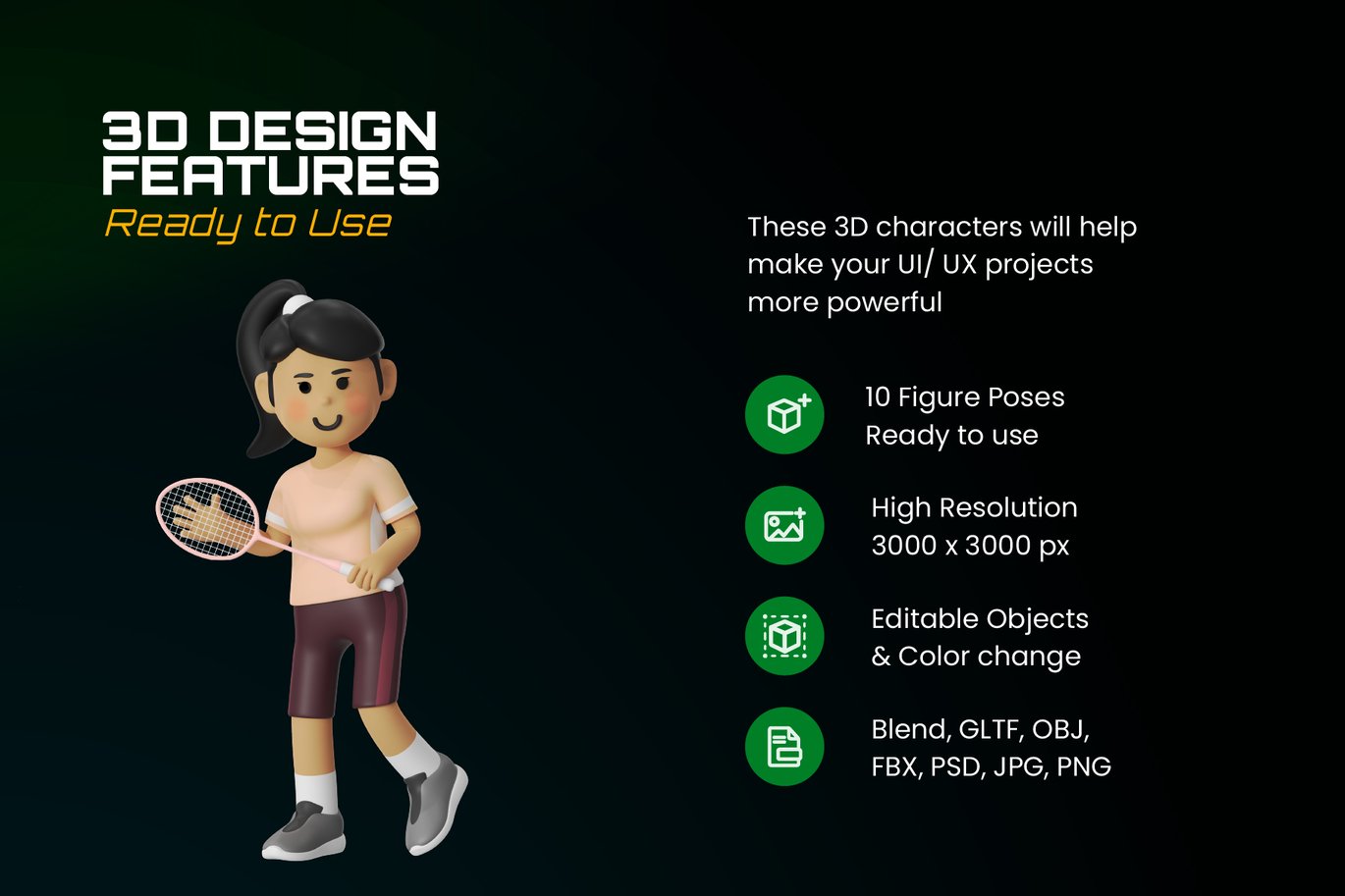 3D DESIGN FEATURES
Ready to Use

These 3D characters will help make your UI/ UX projects more powerful

10 Figure Poses
Ready to use

High Resolution
3000 x 3000 px

Editable Objects
& Color change

Blend, GLTF, OBJ,
FBX, PSD, JPG, PNG